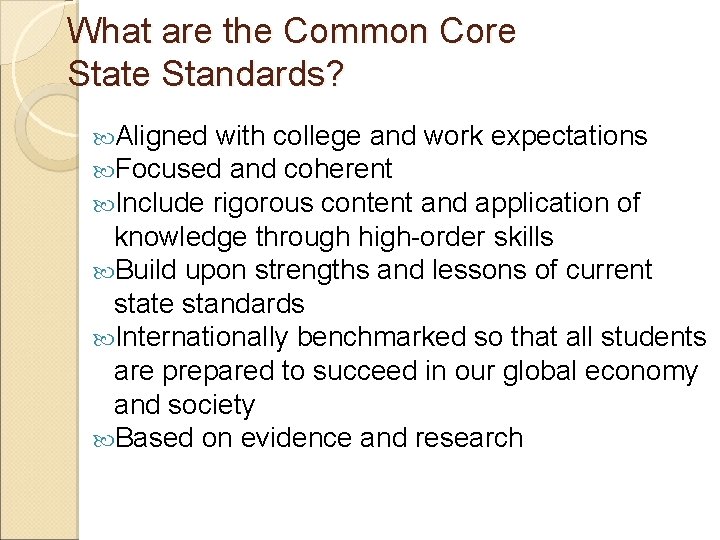 What are the Common Core State Standards?

Aligned with college and work expectations

Focused and coherent

Include rigorous content and application of knowledge through high-order skills

Build upon strengths and lessons of current state standards

Internationally benchmarked so that all students are prepared to succeed in our global economy and society

Based on evidence and research